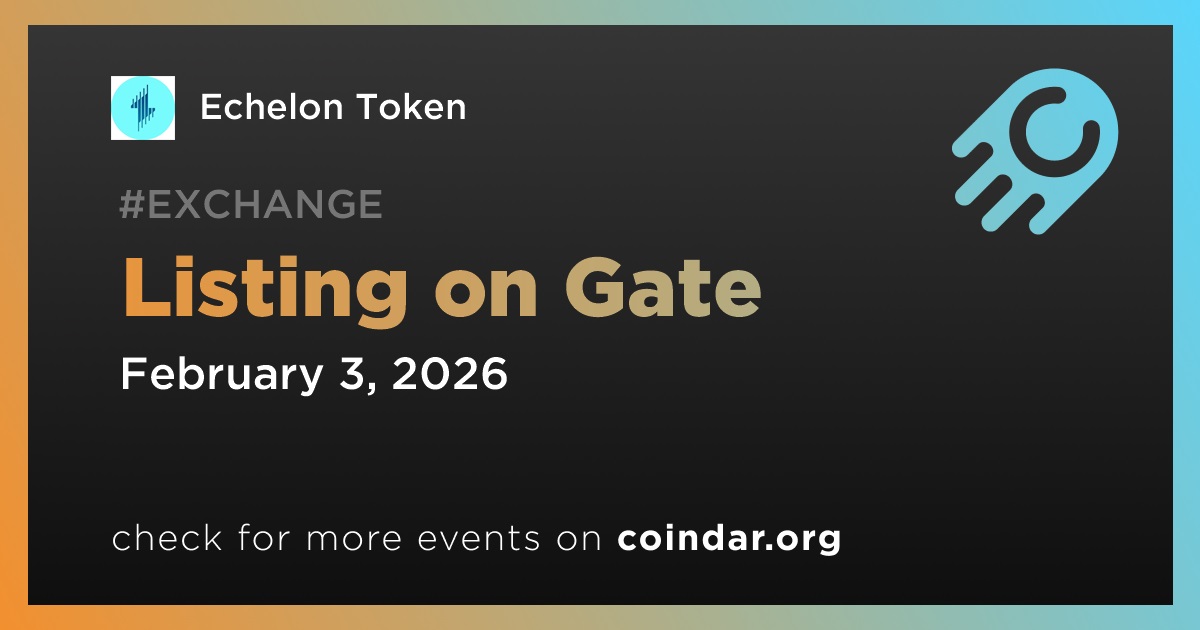 Echelon Token

#EXCHANGE

Listing on Gate

February 3, 2026

check for more events on coindar.org